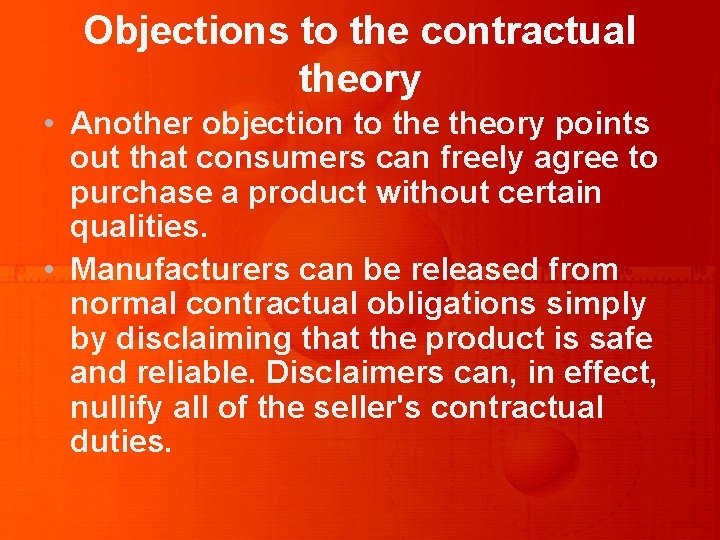 Objections to the contractual theory

• Another objection to the theory points out that consumers can freely agree to purchase a product without certain qualities.

• Manufacturers can be released from normal contractual obligations simply by disclaiming that the product is safe and reliable. Disclaimers can, in effect, nullify all of the seller's contractual duties.